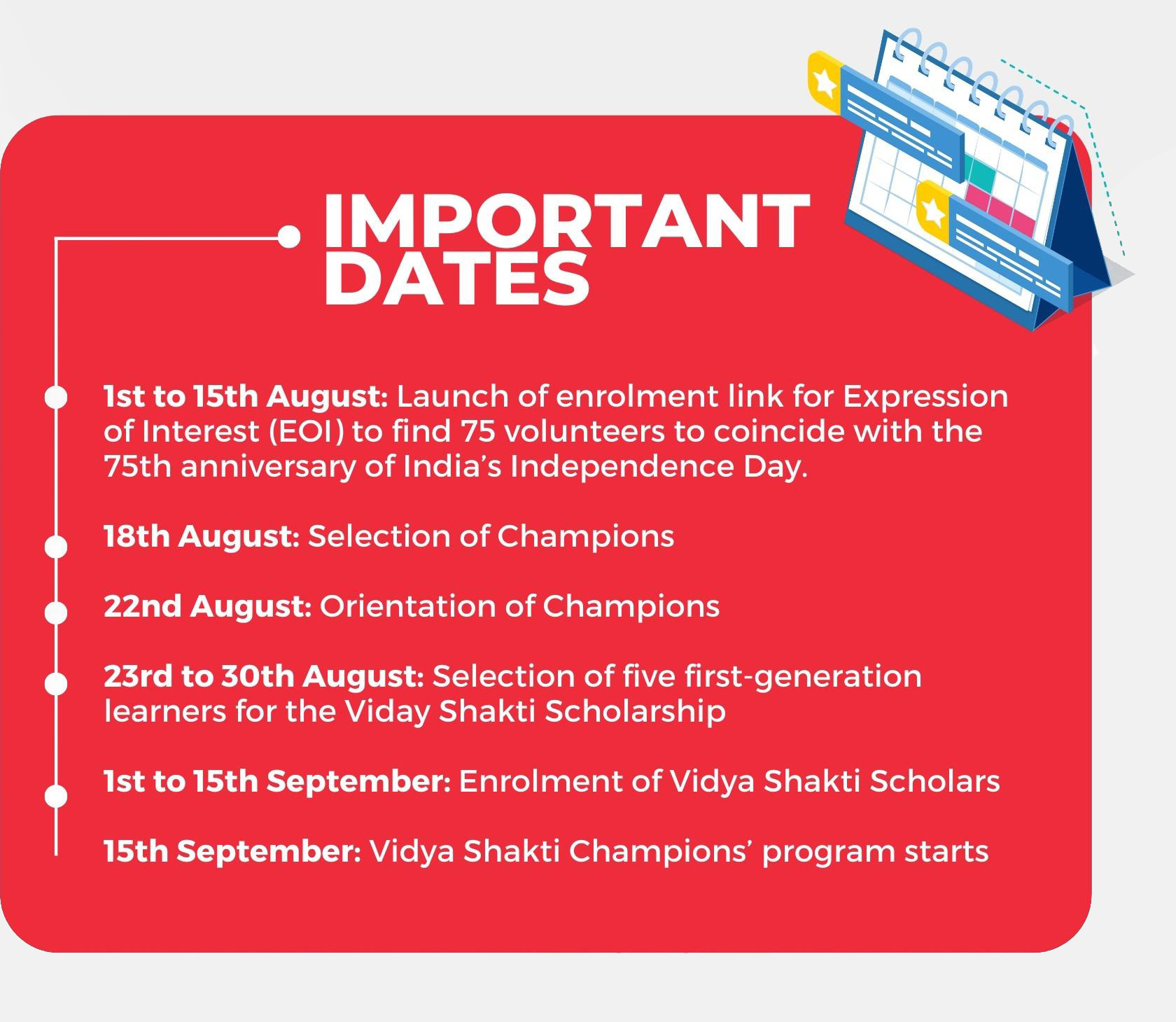 IMPORTANT DATES

1st to 15th August: Launch of enrolment link for Expression of Interest (EOI) to find 75 volunteers to coincide with the 75th anniversary of India's Independence Day.

18th August: Selection of Champions

22nd August: Orientation of Champions

23rd to 30th August: Selection of five first-generation learners for the Viday Shakti Scholarship

1st to 15th September: Enrolment of Vidya Shakti Scholars

15th September: Vidya Shakti Champions' program starts